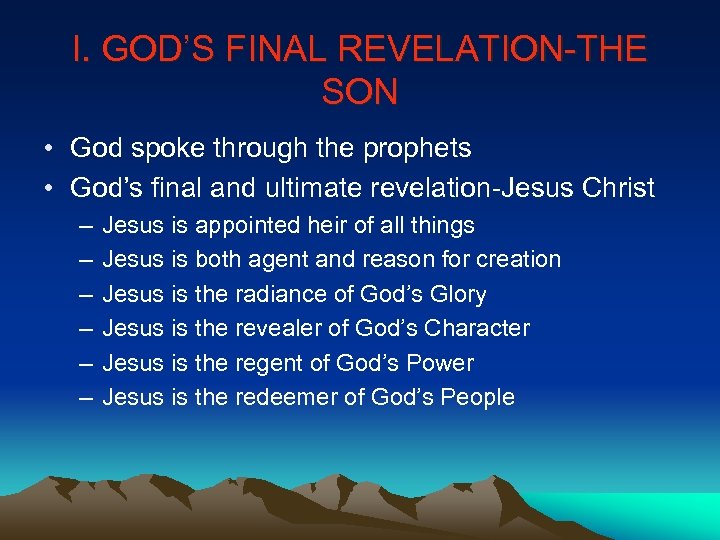 I. GOD'S FINAL REVELATION-THE SON

• God spoke through the prophets
• God's final and ultimate revelation-Jesus Christ
– Jesus is appointed heir of all things
– Jesus is both agent and reason for creation
– Jesus is the radiance of God's Glory
– Jesus is the revealer of God's Character
– Jesus is the regent of God's Power
– Jesus is the redeemer of God's People